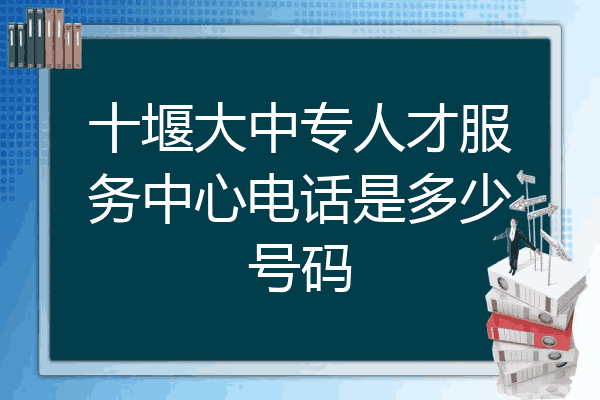 十堰大中专人才服务中心电话是多少号码